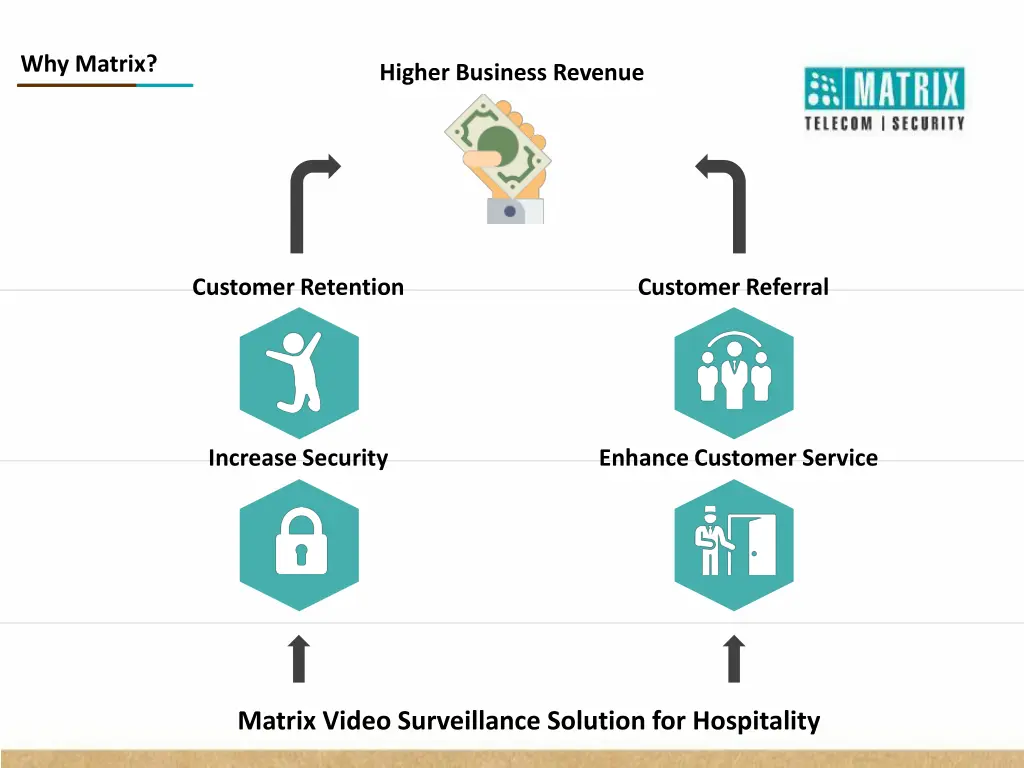 Why Matrix?

Higher Business Revenue

MATRIX
TELECOM | SECURITY

Customer Retention

Customer Referral

Increase Security

Enhance Customer Service

Matrix Video Surveillance Solution for Hospitality